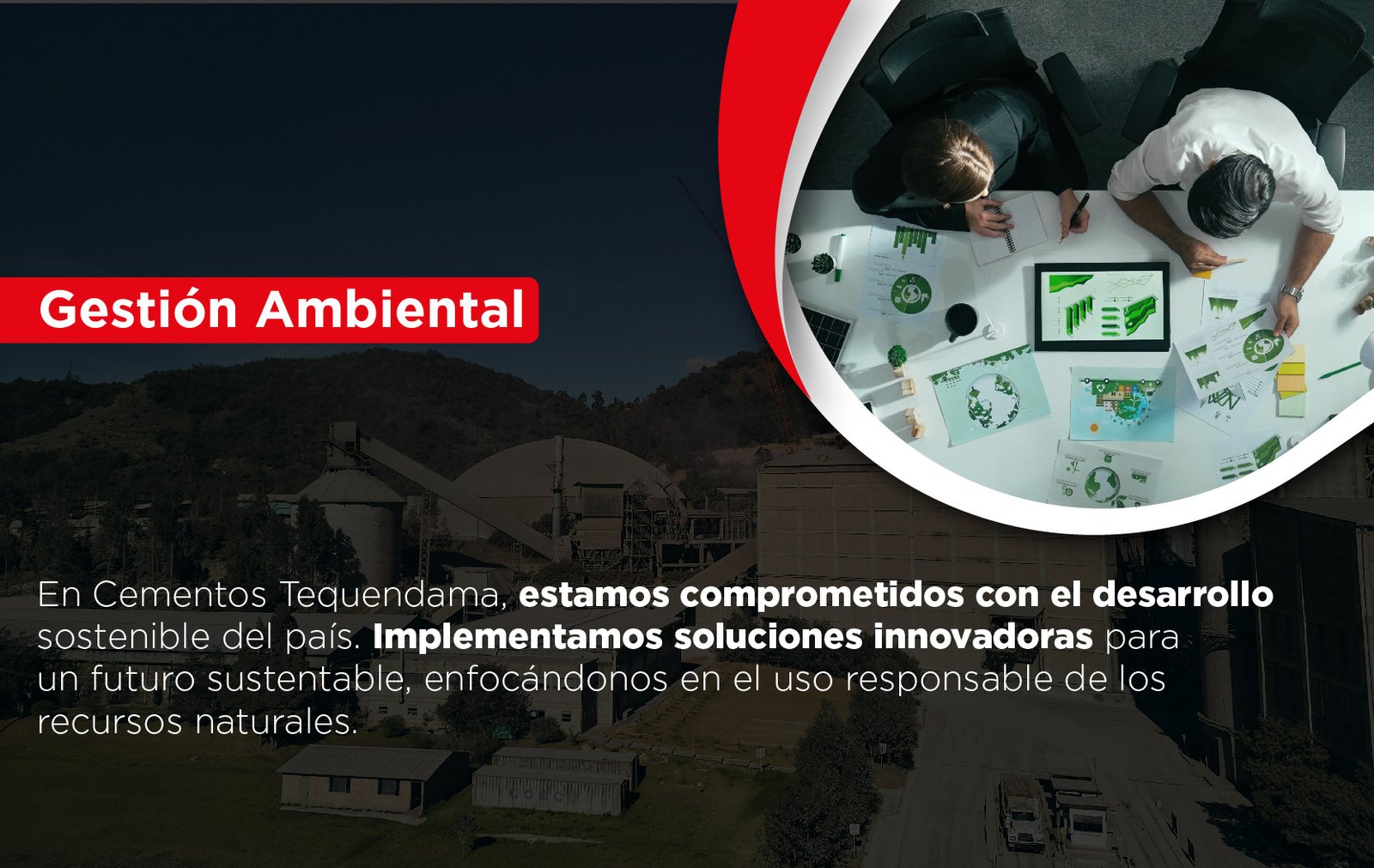 Gestión Ambiental

En Cementos Tequendama, estamos comprometidos con el desarrollo sostenible del país. Implementamos soluciones innovadoras para un futuro sustentable, enfocándonos en el uso responsable de los recursos naturales.